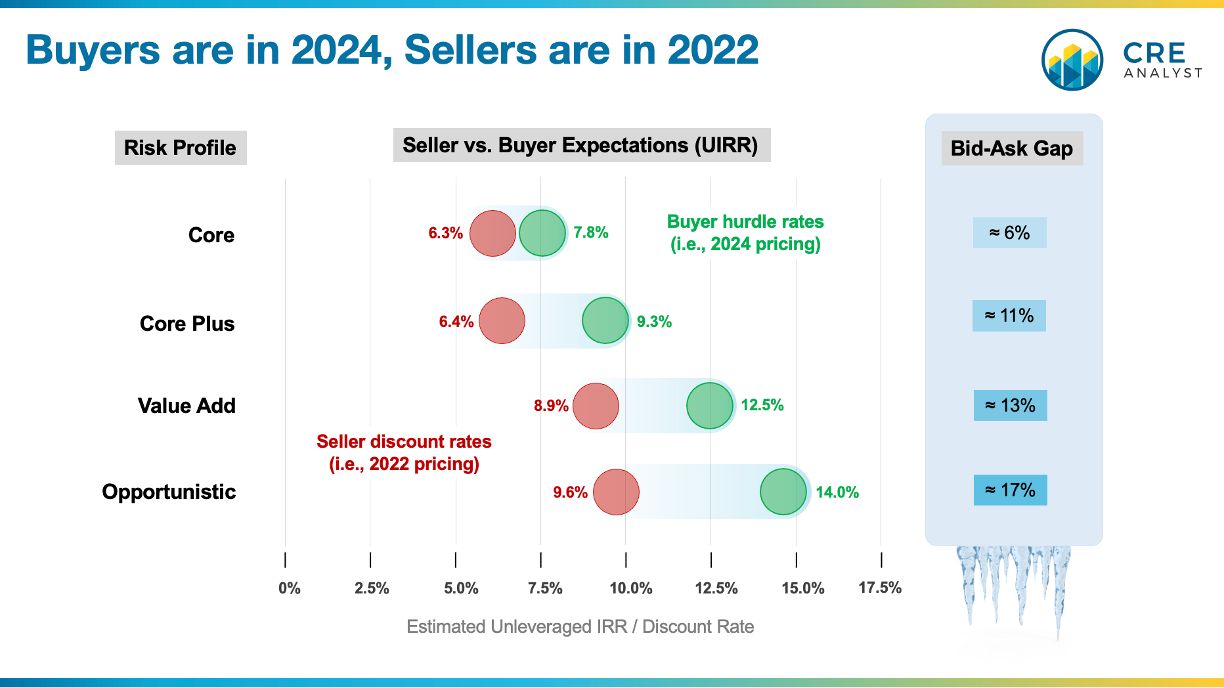 Buyers are in 2024, Sellers are in 2022

CRE ANALYST

Risk Profile

Seller vs. Buyer Expectations (UIRR)

Bid-Ask Gap

Core

6.3%

7.8%

Buyer hurdle rates (i.e., 2024 pricing)

≈ 6%

Core Plus

6.4%

9.3%

≈ 11%

Value Add

8.9%

12.5%

≈ 13%

Seller discount rates (i.e., 2022 pricing)

Opportunistic

9.6%

14.0%

≈ 17%

0%

2.5%

5.0%

7.5%

10.0%

12.5%

15.0%

17.5%

Estimated Unleveraged IRR / Discount Rate